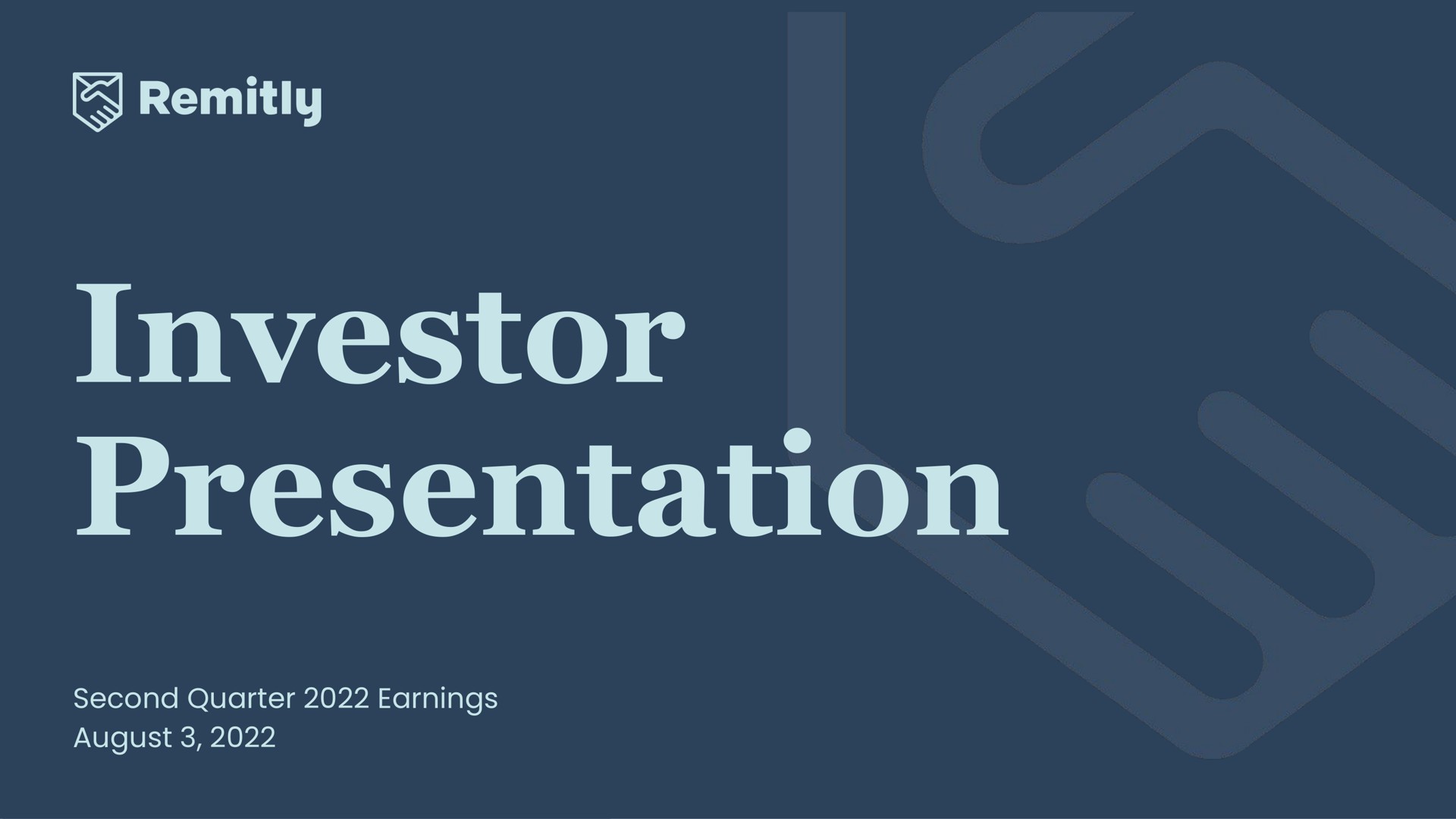 Remitly

Investor Presentation

Second Quarter 2022 Earnings
August 3, 2022